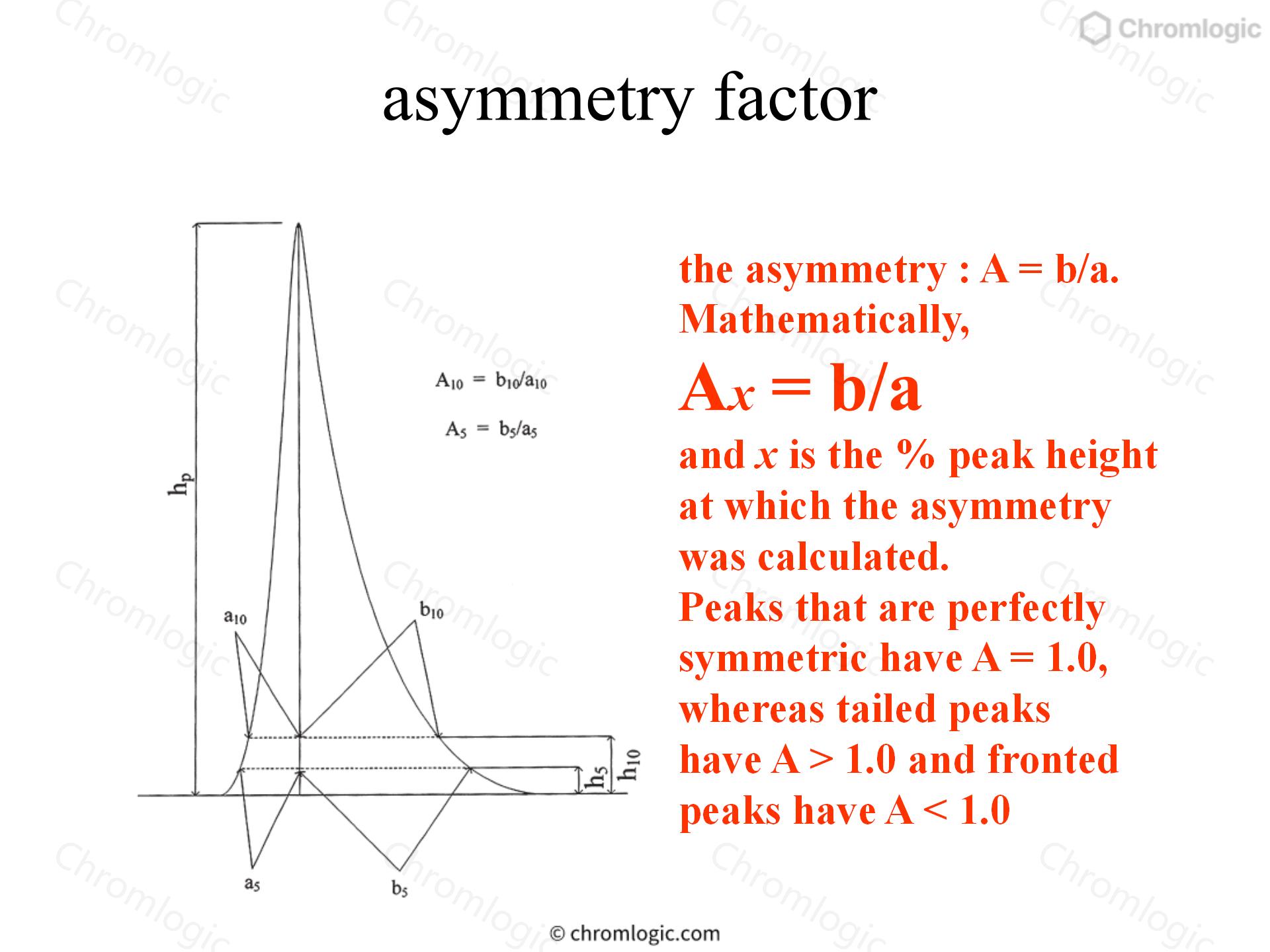 Chromlogic

asymmetry factor

$h_p$

$A_{10} = b_{10}/a_{10}$

$A_5 = b_5/a_5$

$a_{10}$

$b_{10}$

$h_5$

$h_{10}$

$a_5$

$b_5$

the asymmetry : A = b/a.
Mathematically,
$A_x = b/a$
and $x$ is the % peak height at which the asymmetry was calculated.
Peaks that are perfectly symmetric have A = 1.0, whereas tailed peaks have A > 1.0 and fronted peaks have A < 1.0

© chromlogic.com